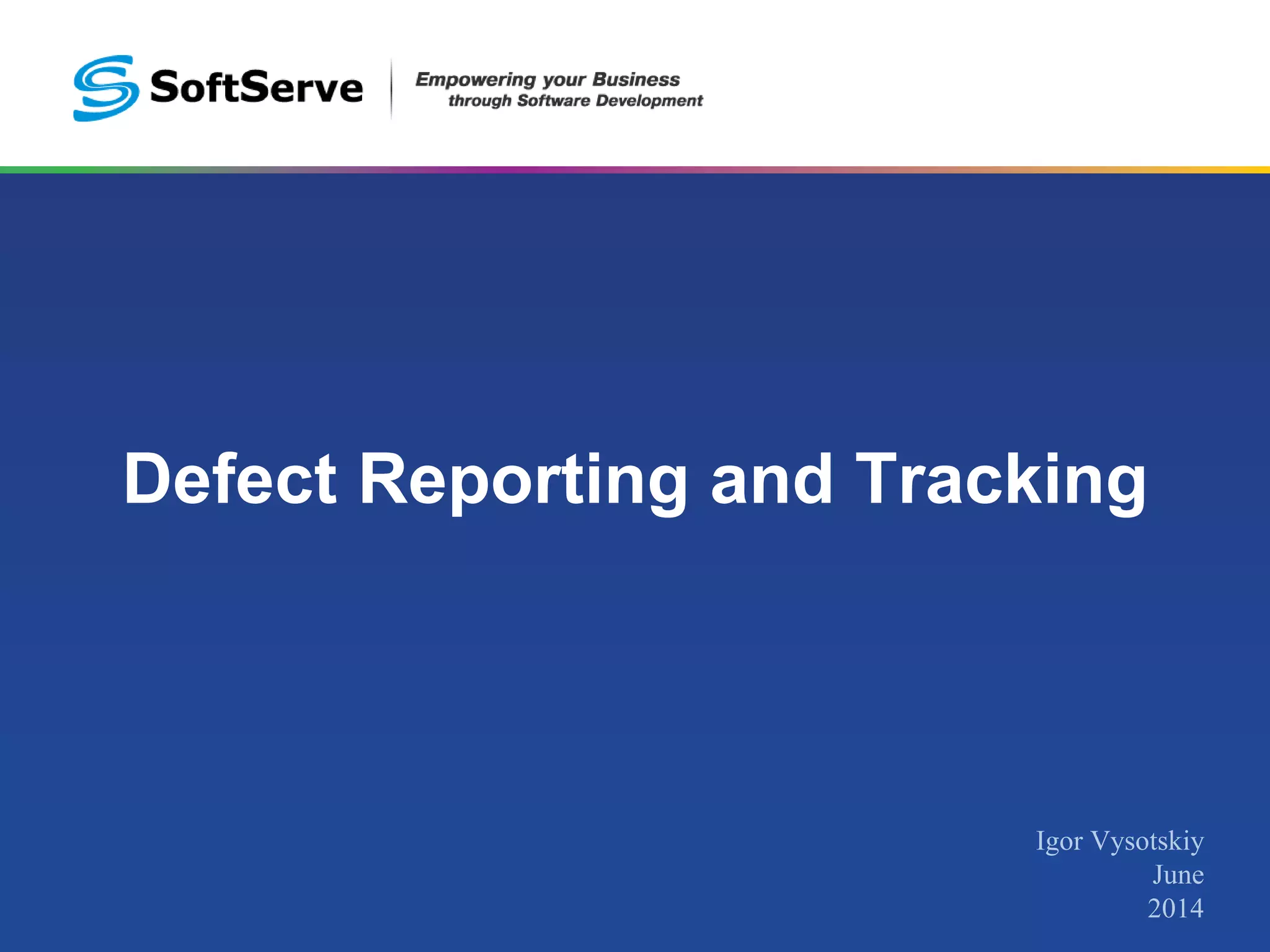 SoftServe

Empowering your Business through Software Development

Defect Reporting and Tracking

Igor Vysotskiy
June
2014